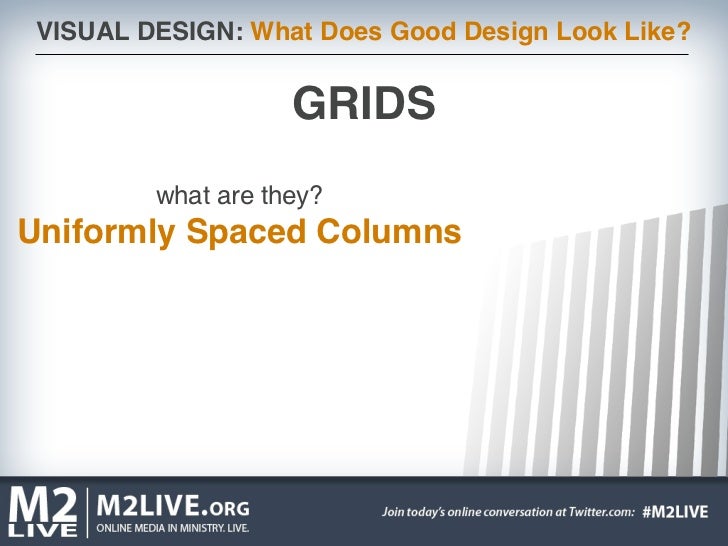 VISUAL DESIGN: What Does Good Design Look Like?

GRIDS

what are they?
Uniformly Spaced Columns

M2 LIVE

M2LIVE.ORG
ONLINE MEDIA IN MINISTRY. LIVE.

Join today's online conversation at Twitter.com: #M2LIVE